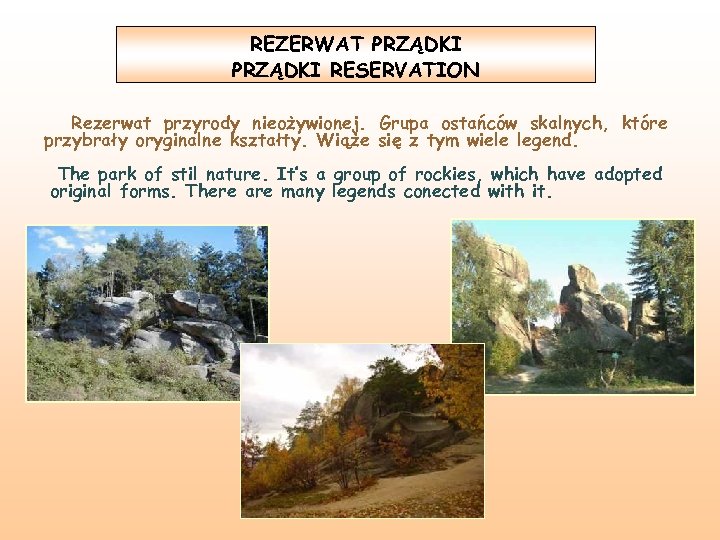 REZERWAT PRZĄDKI
PRZĄDKI RESERVATION

Rezerwat przyrody nieożywionej. Grupa ostańców skalnych, które przybrały oryginalne kształty. Wiąże się z tym wiele legend.

The park of stil nature. It's a group of rockies, which have adopted original forms. There are many legends conected with it.